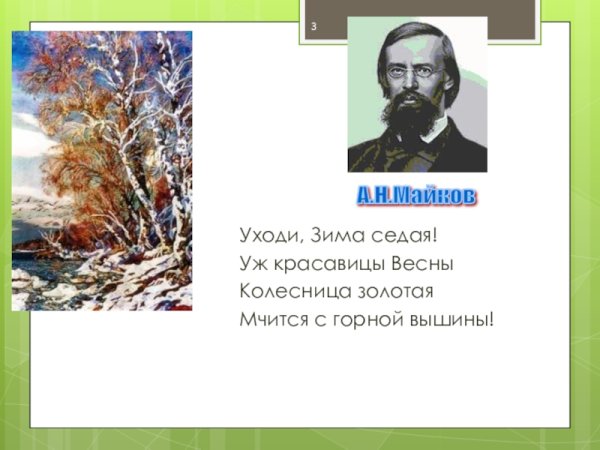 3

А.Н.Майков

Уходи, Зима седая!
Уж красавицы Весны
Колесница золотая
Мчится с горной вышины!